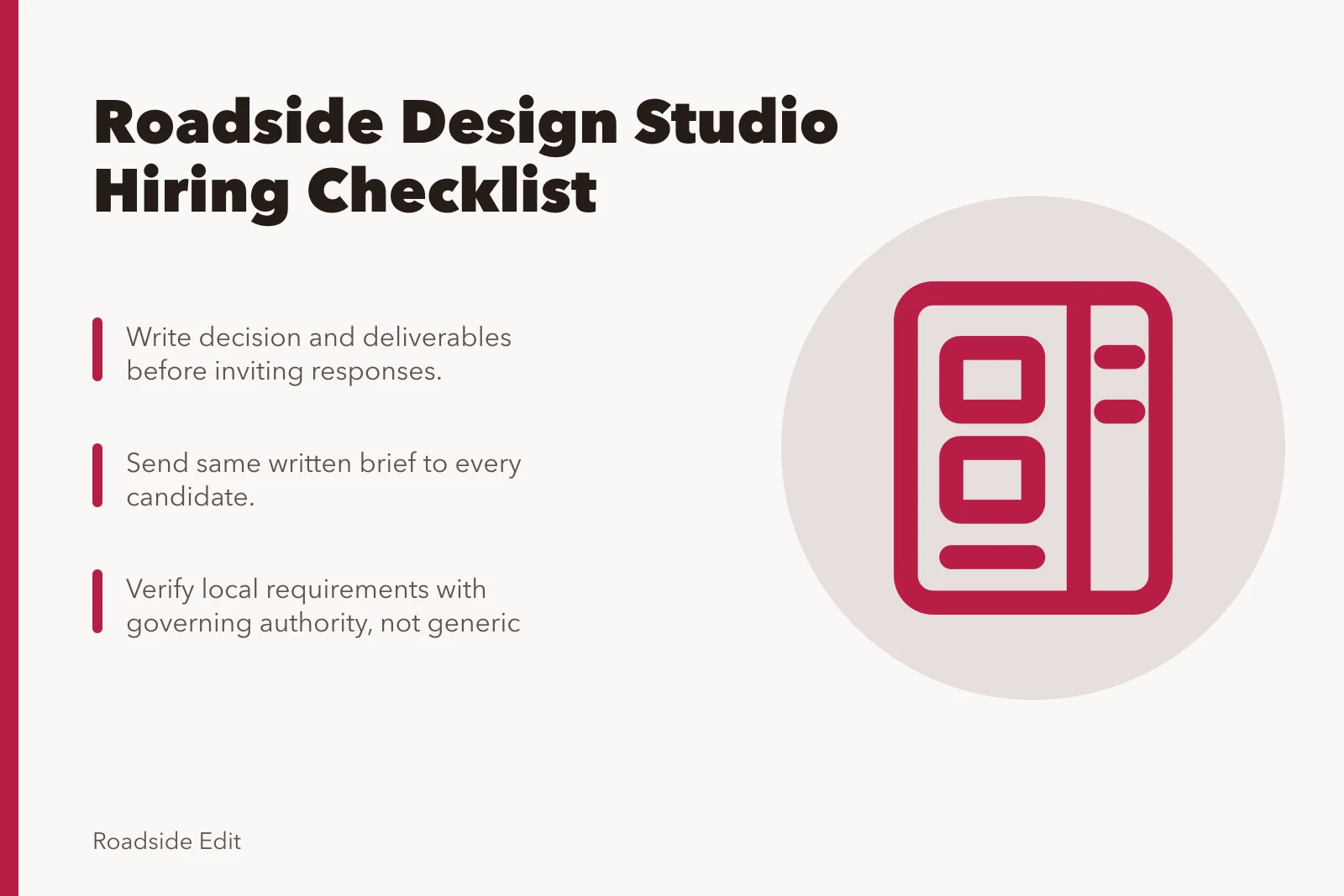 Roadside Design Studio
Hiring Checklist

Write decision and deliverables before inviting responses.

Send same written brief to every candidate.

Verify local requirements with governing authority, not generic

Roadside Edit